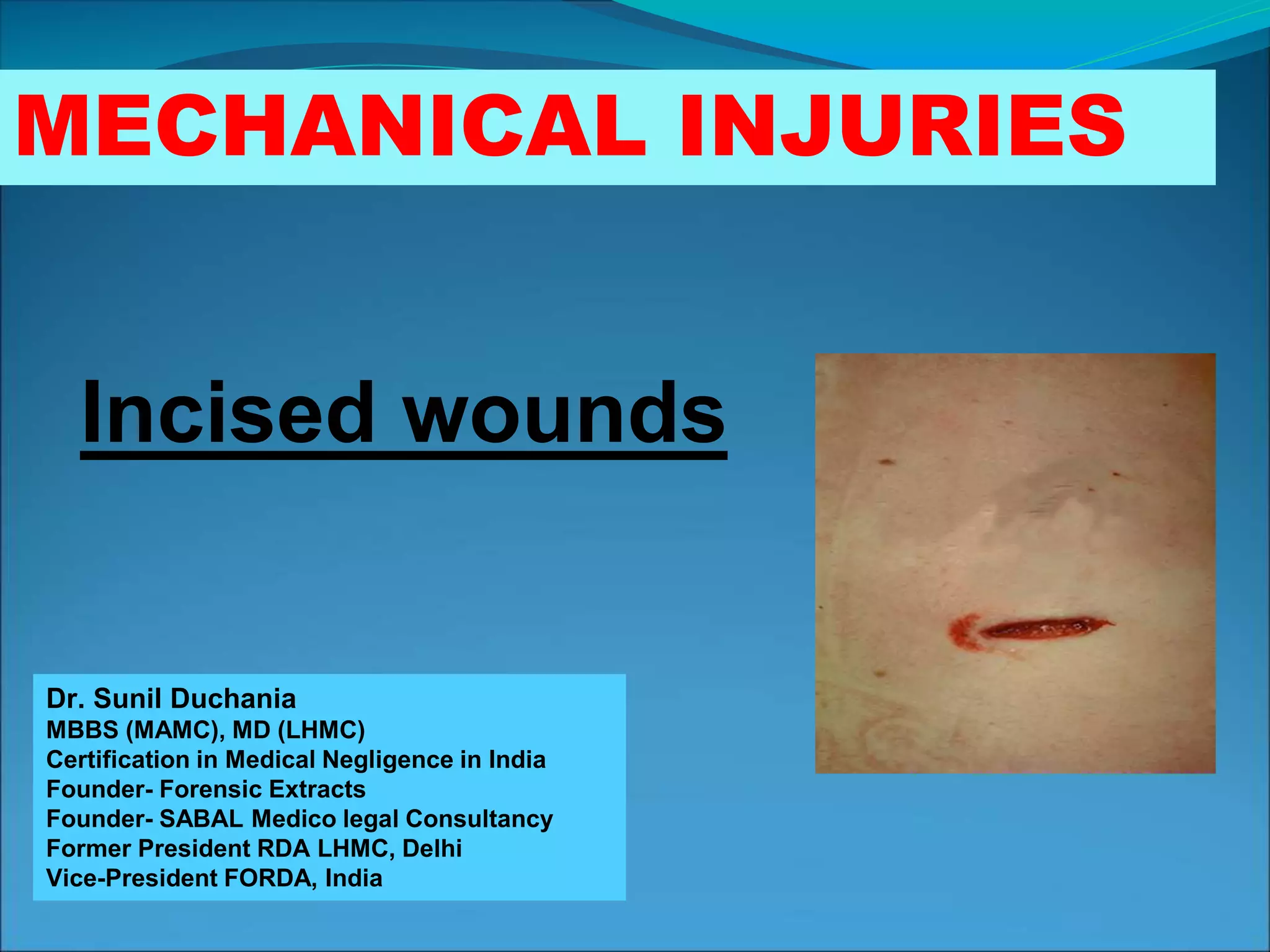 MECHANICAL INJURIES

Incised wounds

Dr. Sunil Duchania
MBBS (MAMC), MD (LHMC)
Certification in Medical Negligence in India
Founder- Forensic Extracts
Founder- SABAL Medico legal Consultancy
Former President RDA LHMC, Delhi
Vice-President FORDA, India